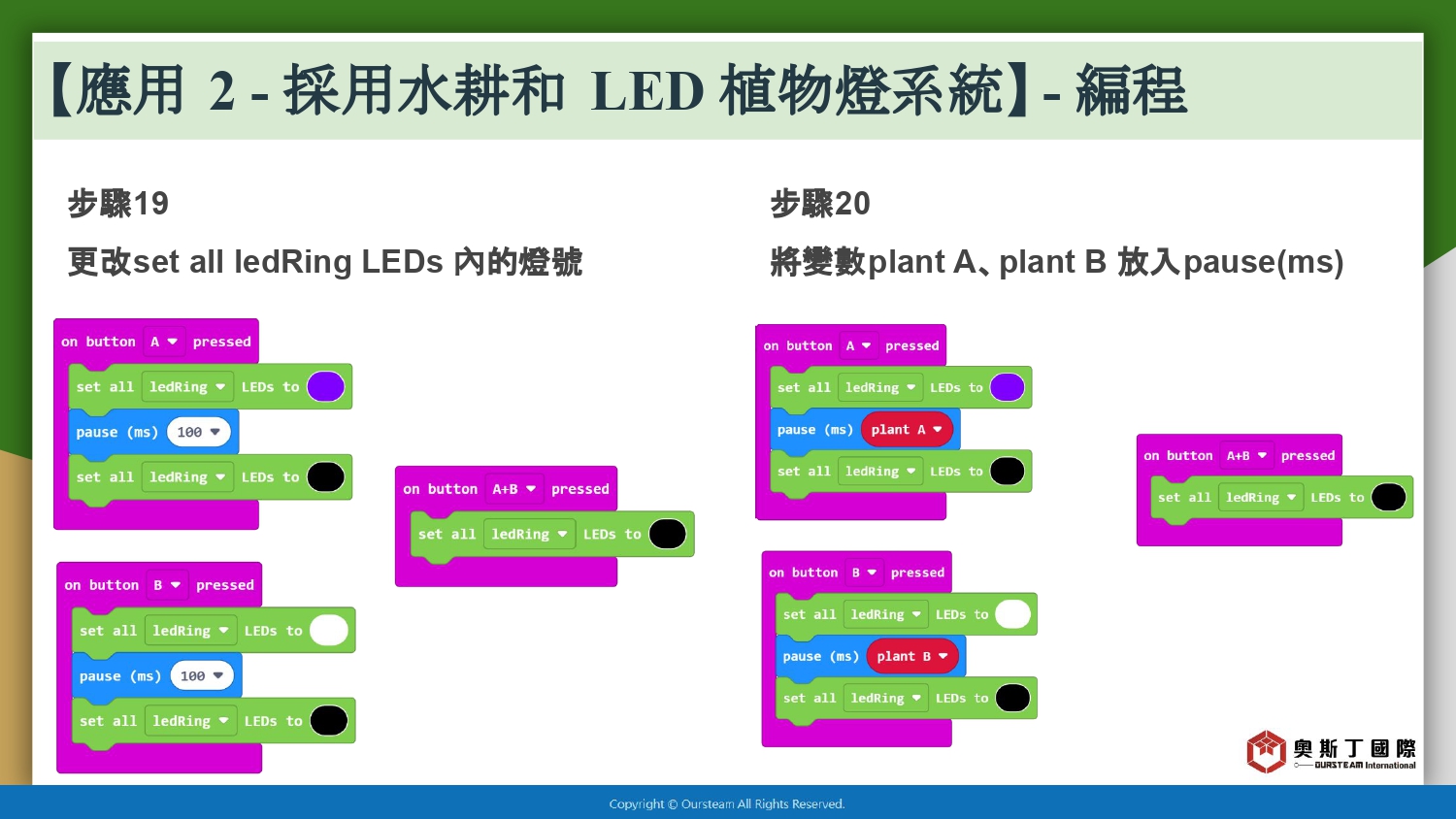 【應用 2 - 採用水耕和 LED 植物燈系統】- 編程

步驟19

更改set all ledRing LEDs 內的燈號

on button A pressed
set all ledRing LEDs to
pause (ms) 100
set all ledRing LEDs to

on button B pressed
set all ledRing LEDs to
pause (ms) 100
set all ledRing LEDs to

on button A+B pressed
set all ledRing LEDs to

步驟20

將變數plant A、plant B 放入pause(ms)

on button A pressed
set all ledRing LEDs to
pause (ms) plant A
set all ledRing LEDs to

on button B pressed
set all ledRing LEDs to
pause (ms) plant B
set all ledRing LEDs to

on button A+B pressed
set all ledRing LEDs to

奧斯丁國際
OURSTEAM International

Copyright © Oursteam All Rights Reserved.